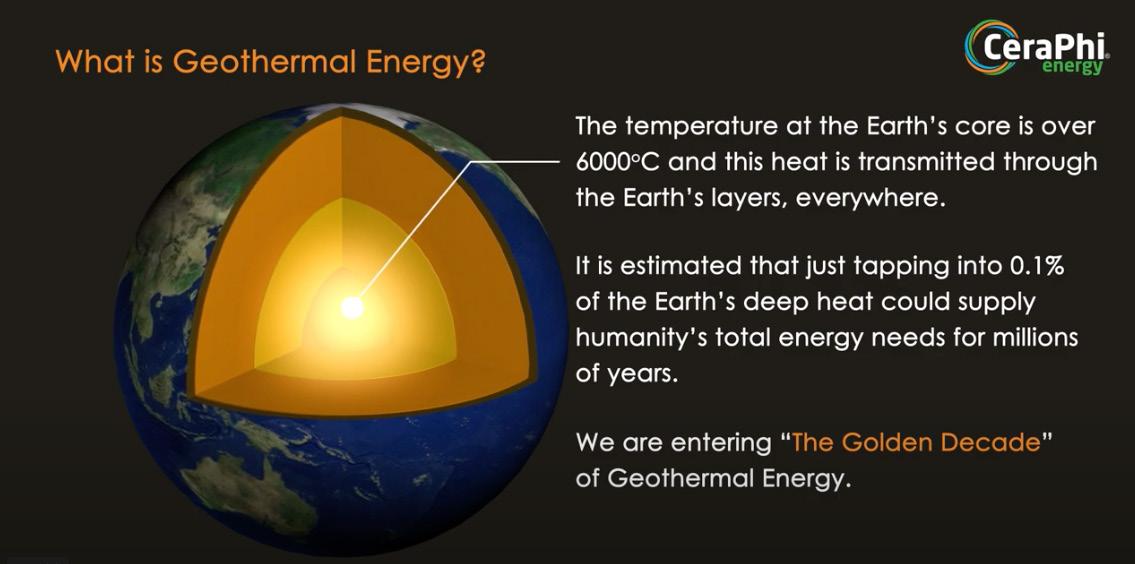 What is Geothermal Energy?

CeraPhi energy

The temperature at the Earth's core is over 6000°C and this heat is transmitted through the Earth's layers, everywhere.

It is estimated that just tapping into 0.1% of the Earth's deep heat could supply humanity's total energy needs for millions of years.

We are entering "The Golden Decade" of Geothermal Energy.